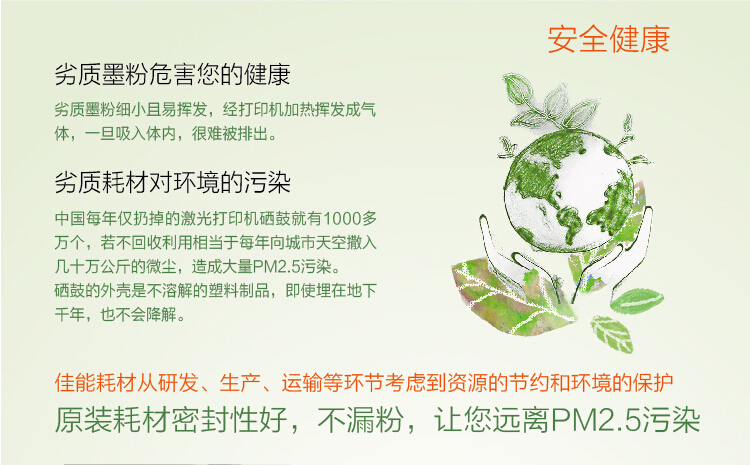 安全健康

劣质墨粉危害您的健康

劣质墨粉细小且易挥发，经打印机加热挥发成气体，一旦吸入体内，很难被排出。

劣质耗材对环境的污染

中国每年仅扔掉的激光打印机硒鼓就有1000多万个，若不回收利用相当于每年向城市天空撒入几十万公斤的微尘，造成大量PM2.5污染。
硒鼓的外壳是不溶解的塑料制品，即使埋在地下千年，也不会降解。

佳能耗材从研发、生产、运输等环节考虑到资源的节约和环境的保护

原装耗材密封性好，不漏粉，让您远离PM2.5污染